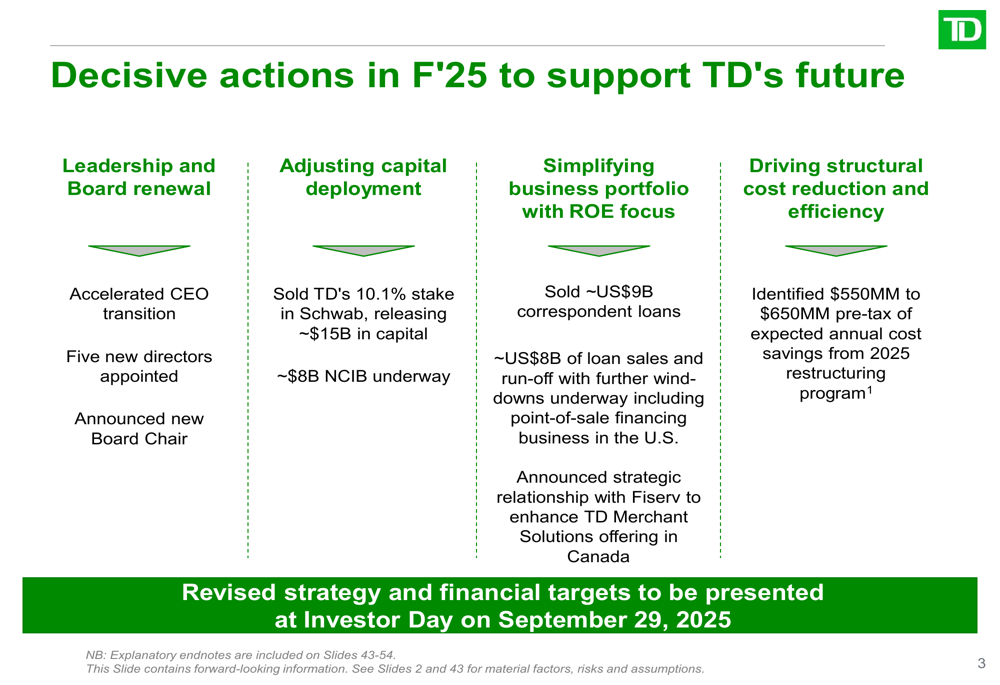 TD

Decisive actions in F'25 to support TD's future

Leadership and Board renewal

Accelerated CEO transition

Five new directors appointed

Announced new Board Chair

Adjusting capital deployment

Sold TD's 10.1% stake in Schwab, releasing ~$15B in capital

~$8B NCIB underway

Simplifying business portfolio with ROE focus

Sold ~US$9B correspondent loans

~US$8B of loan sales and run-off with further wind-downs underway including point-of-sale financing business in the U.S.

Announced strategic relationship with Fiserv to enhance TD Merchant Solutions offering in Canada

Driving structural cost reduction and efficiency

Identified $550MM to $650MM pre-tax of expected annual cost savings from 2025 restructuring program$^1$

Revised strategy and financial targets to be presented at Investor Day on September 29, 2025

NB: Explanatory endnotes are included on Slides 43-54.
This Slide contains forward-looking information. See Slides 2 and 43 for material factors, risks and assumptions.

3